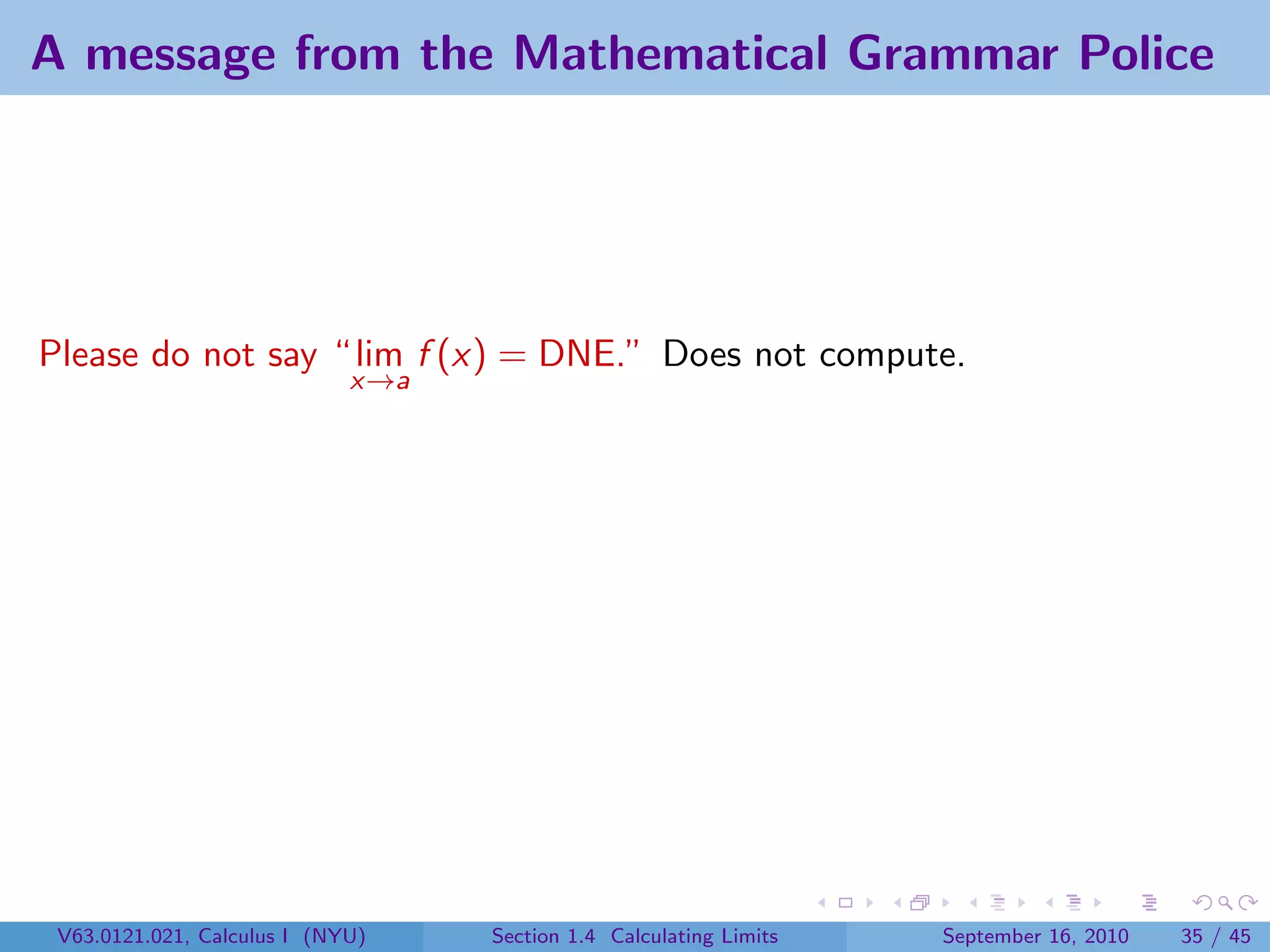 A message from the Mathematical Grammar Police

Please do not say "$\lim_{x \to a} f(x) = \text{DNE}$." Does not compute.

V63.0121.021, Calculus I (NYU) Section 1.4 Calculating Limits September 16, 2010 35 / 45